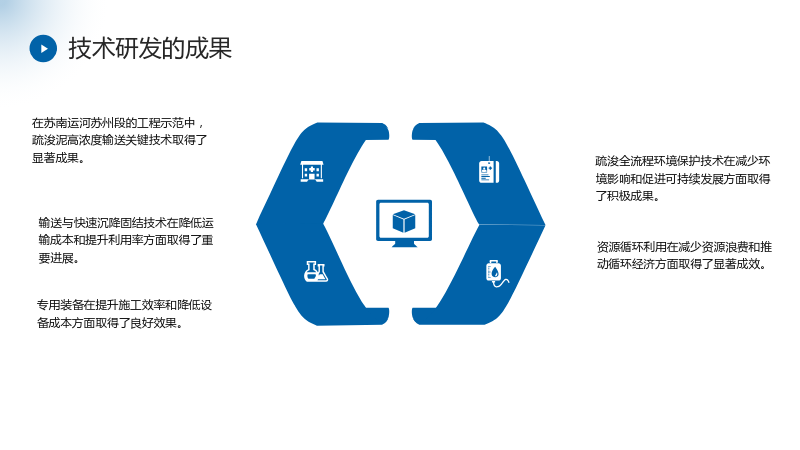 技术研发的成果

在苏南运河苏州段的工程示范中，疏浚泥高浓度输送关键技术取得了显著成果。

输送与快速沉降固结技术在降低运输成本和提升利用率方面取得了重要进展。

专用装备在提升施工效率和降低设备成本方面取得了良好效果。

疏浚全流程环境保护技术在减少环境影响和促进可持续发展方面取得了积极成果。

资源循环利用在减少资源浪费和推动循环经济方面取得了显著成效。